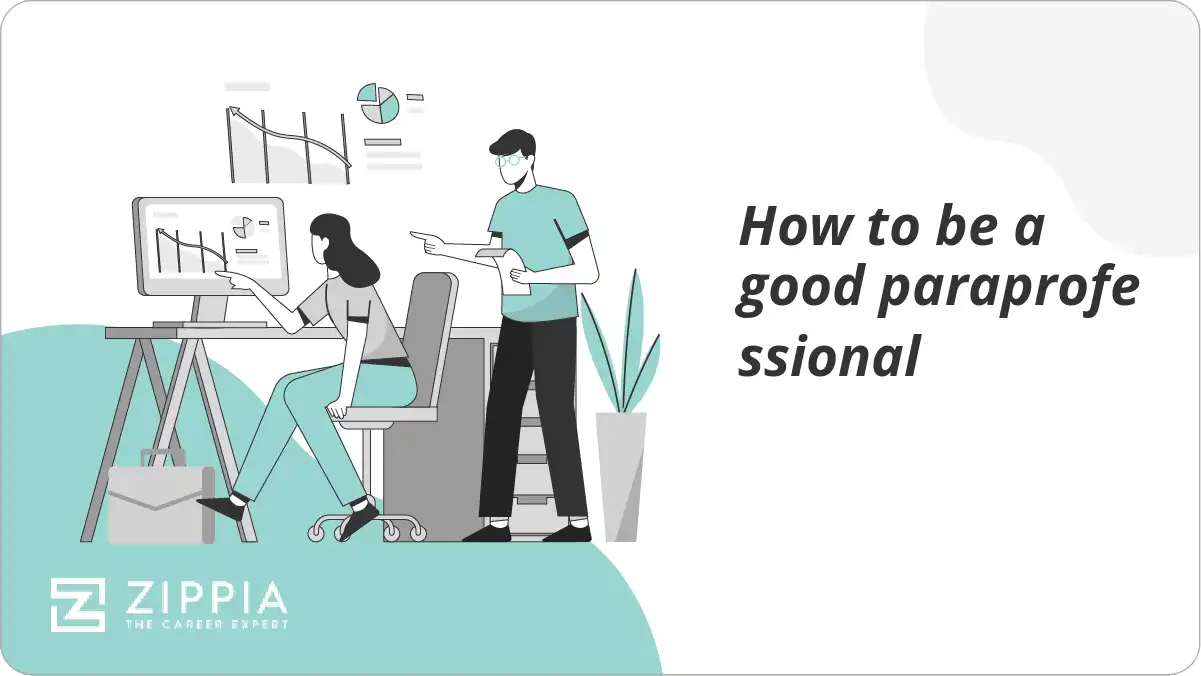 How to be a good paraprofe ssional

ZIPPIA
THE CAREER EXPERT